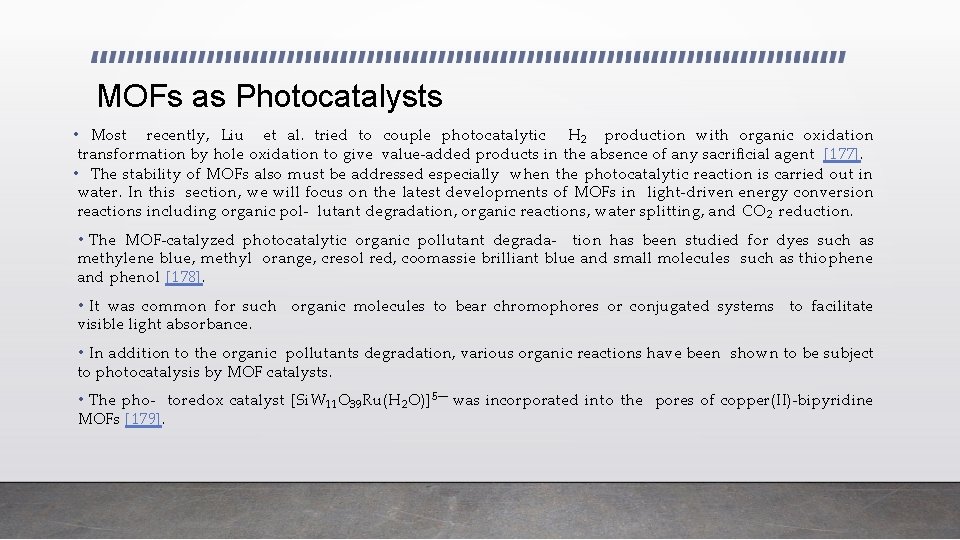 MOFs as Photocatalysts

• Most recently, Liu et al. tried to couple photocatalytic $H_2$ production with organic oxidation transformation by hole oxidation to give value-added products in the absence of any sacrificial agent [177].

• The stability of MOFs also must be addressed especially when the photocatalytic reaction is carried out in water. In this section, we will focus on the latest developments of MOFs in light-driven energy conversion reactions including organic pol- lutant degradation, organic reactions, water splitting, and $CO_2$ reduction.

• The MOF-catalyzed photocatalytic organic pollutant degrada- tion has been studied for dyes such as methylene blue, methyl orange, cresol red, coomassie brilliant blue and small molecules such as thiophene and phenol [178].

• It was common for such organic molecules to bear chromophores or conjugated systems to facilitate visible light absorbance.

• In addition to the organic pollutants degradation, various organic reactions have been shown to be subject to photocatalysis by MOF catalysts.

• The pho- toredox catalyst $[SiW_{11}O_{39}Ru(H_2O)]^{5-}$ was incorporated into the pores of copper(II)-bipyridine MOFs [179].